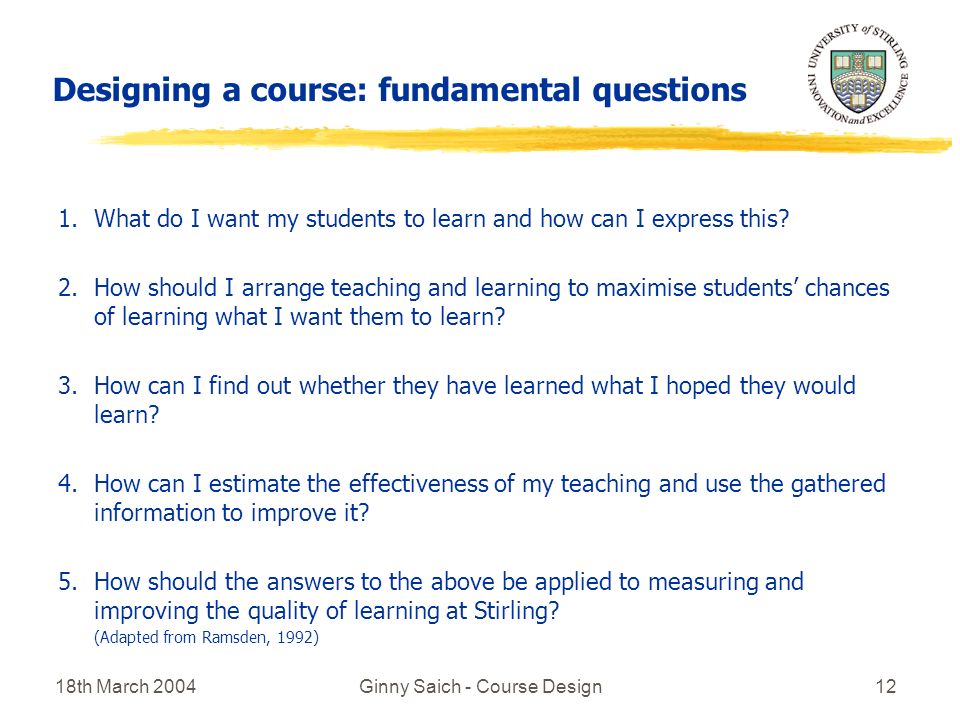 Designing a course: fundamental questions

UNIVERSITY of STIRLING
INNOVATION and EXCELLENCE

1. What do I want my students to learn and how can I express this?

2. How should I arrange teaching and learning to maximise students' chances of learning what I want them to learn?

3. How can I find out whether they have learned what I hoped they would learn?

4. How can I estimate the effectiveness of my teaching and use the gathered information to improve it?

5. How should the answers to the above be applied to measuring and improving the quality of learning at Stirling?
(Adapted from Ramsden, 1992)

18th March 2004 Ginny Saich - Course Design 12